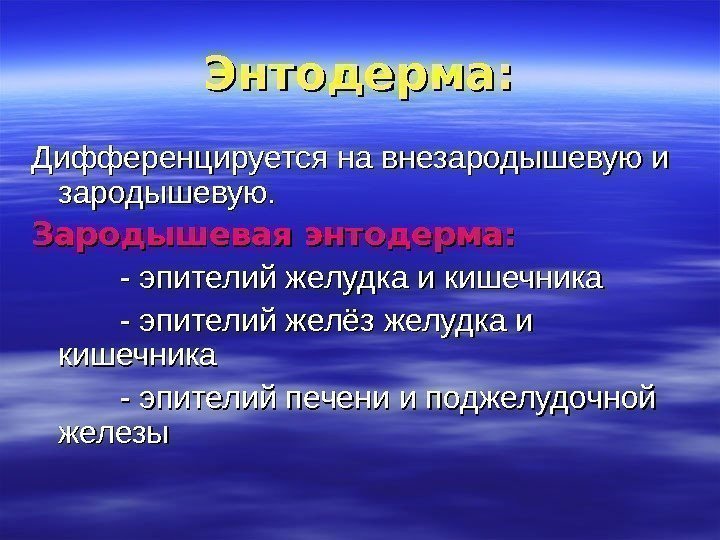 Энтодерма:

Дифференцируется на внезародышевую и зародышевую.

Зародышевая энтодерма:

- эпителий желудка и кишечника

- эпителий желёз желудка и кишечника

- эпителий печени и поджелудочной железы